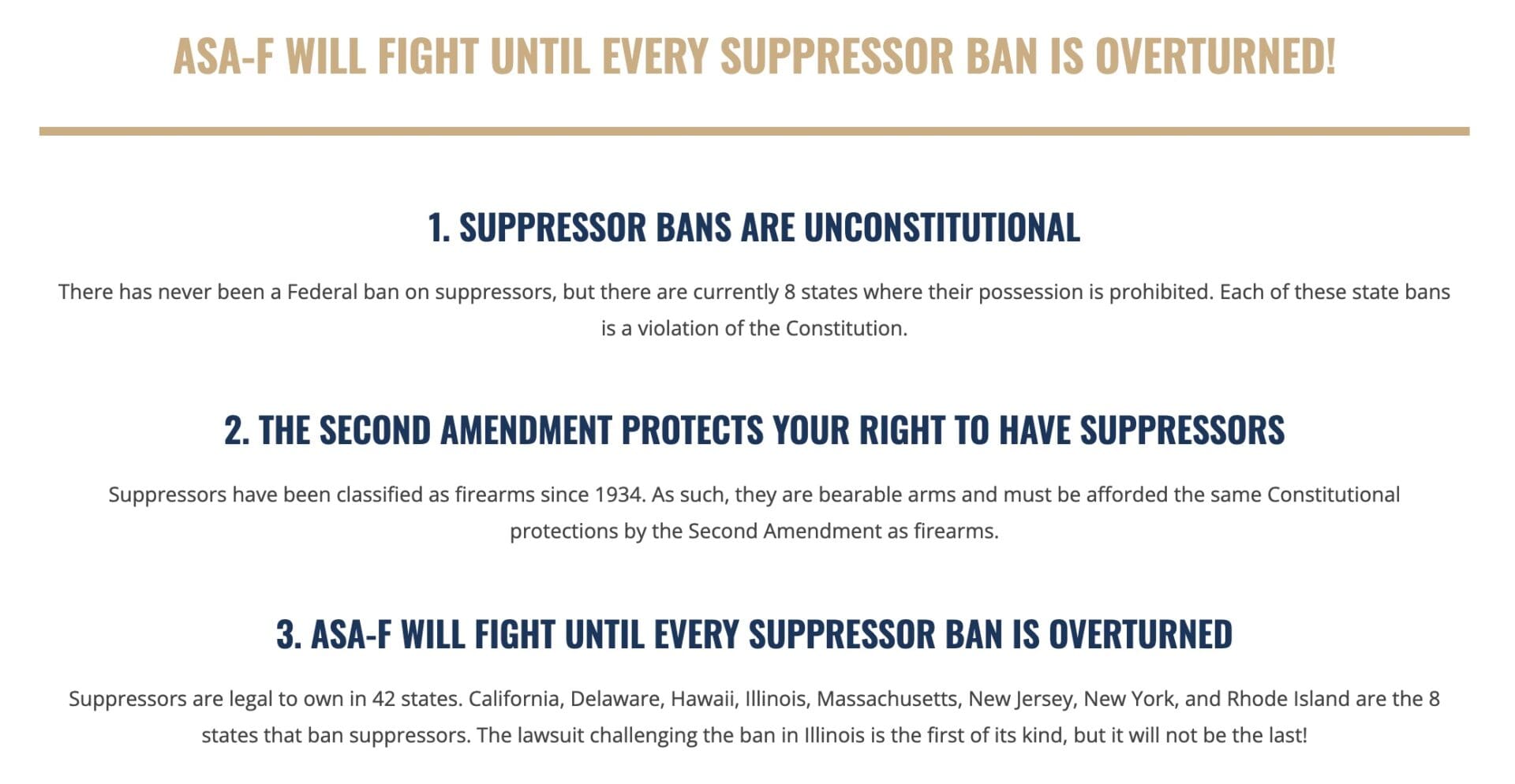 ASA-F WILL FIGHT UNTIL EVERY SUPPRESSOR BAN IS OVERTURNED!

1. SUPPRESSOR BANS ARE UNCONSTITUTIONAL

There has never been a Federal ban on suppressors, but there are currently 8 states where their possession is prohibited. Each of these state bans is a violation of the Constitution.

2. THE SECOND AMENDMENT PROTECTS YOUR RIGHT TO HAVE SUPPRESSORS

Suppressors have been classified as firearms since 1934. As such, they are bearable arms and must be afforded the same Constitutional protections by the Second Amendment as firearms.

3. ASA-F WILL FIGHT UNTIL EVERY SUPPRESSOR BAN IS OVERTURNED

Suppressors are legal to own in 42 states. California, Delaware, Hawaii, Illinois, Massachusetts, New Jersey, New York, and Rhode Island are the 8 states that ban suppressors. The lawsuit challenging the ban in Illinois is the first of its kind, but it will not be the last!